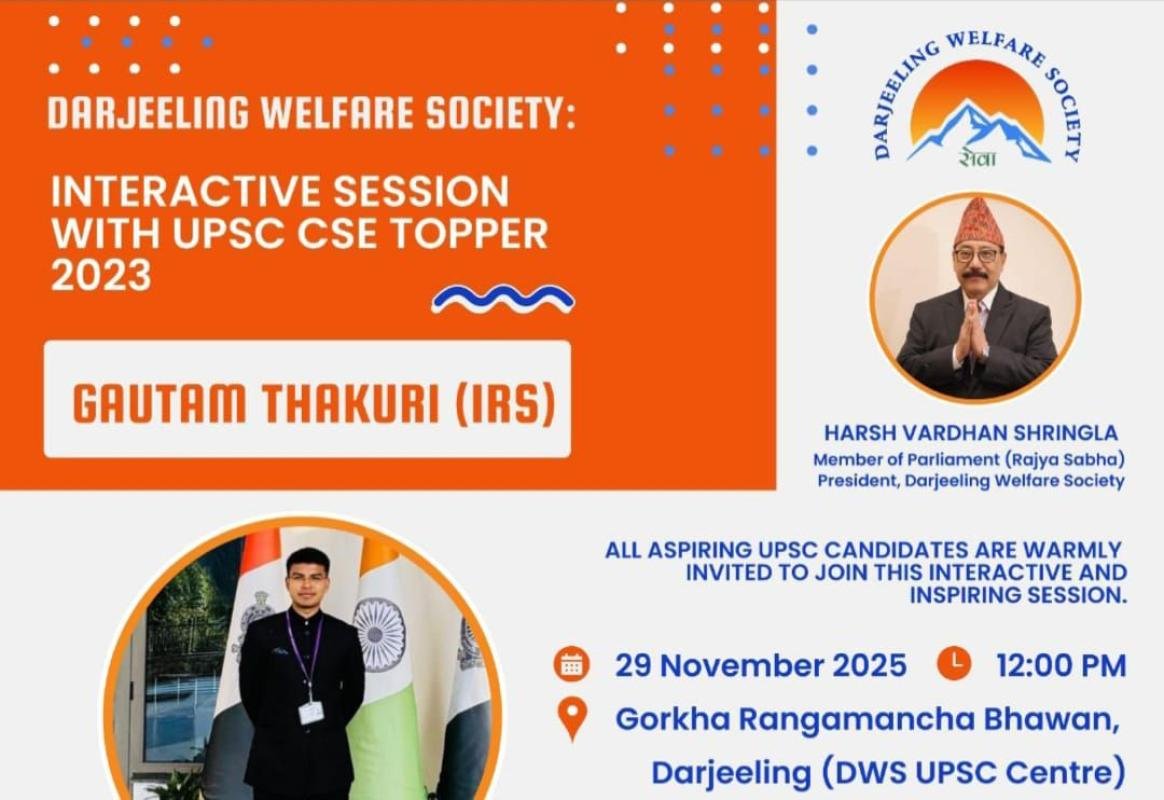 DARJEELING WELFARE SOCIETY:

INTERACTIVE SESSION WITH UPSC CSE TOPPER 2023

GAUTAM THAKURI (IRS)

DARJEELING WELFARE SOCIETY
सेवा

HARSH VARDHAN SHRINGLA
Member of Parliament (Rajya Sabha)
President, Darjeeling Welfare Society

ALL ASPIRING UPSC CANDIDATES ARE WARMLY INVITED TO JOIN THIS INTERACTIVE AND INSPIRING SESSION.

29 November 2025
12:00 PM
Gorkha Rangamancha Bhawan, Darjeeling (DWS UPSC Centre)